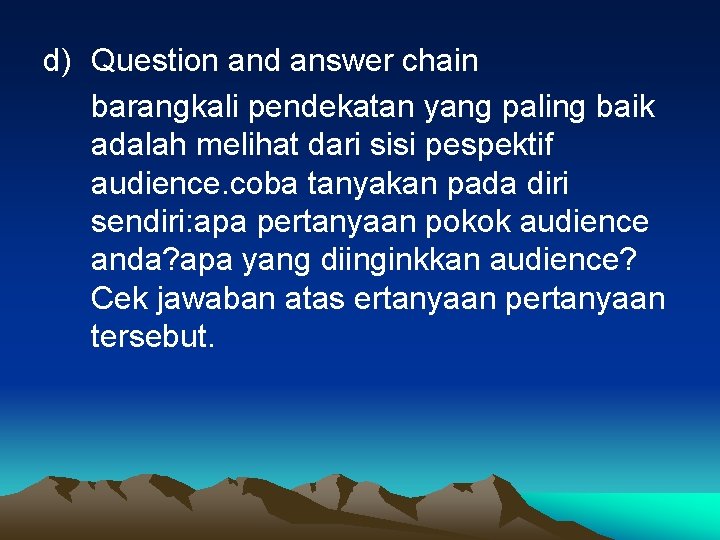 d) Question and answer chain

barangkali pendekatan yang paling baik adalah melihat dari sisi pespektif audience.coba tanyakan pada diri sendiri:apa pertanyaan pokok audience anda?apa yang diinginkkan audience? Cek jawaban atas ertanyaan pertanyaan tersebut.